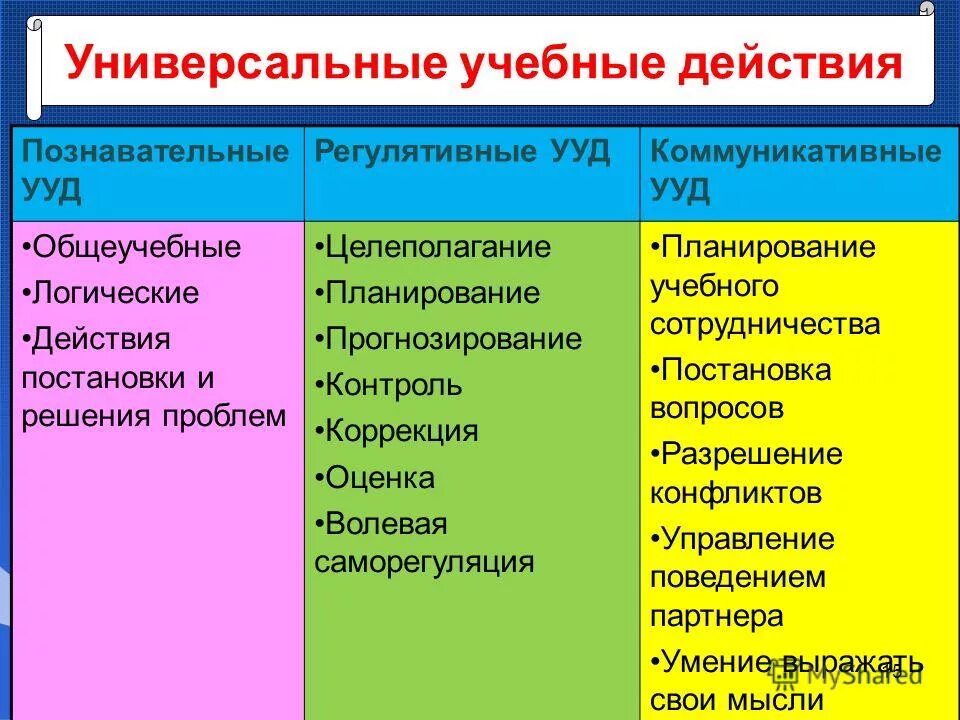 Универсальные учебные действия

| Познавательные УУД | Регулятивные УУД | Коммуникативные УУД |
|---|---|---|
| •Общеучебные •Логические •Действия постановки и решения проблем | •Целеполагание •Планирование •Прогнозирование •Контроль •Коррекция •Оценка •Волевая саморегуляция | •Планирование учебного сотрудничества •Постановка вопросов •Разрешение конфликтов •Управление поведением партнера •Умение выражать свои мысли |

MyShared